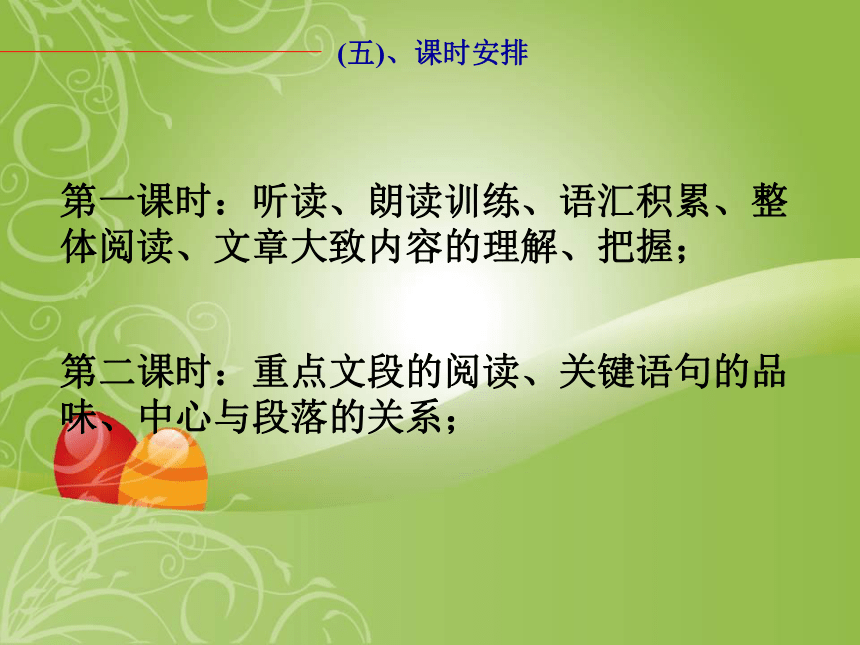 (五)、课时安排

第一课时：听读、朗读训练、语汇积累、整体阅读、文章大致内容的理解、把握；

第二课时：重点文段的阅读、关键语句的品味、中心与段落的关系；